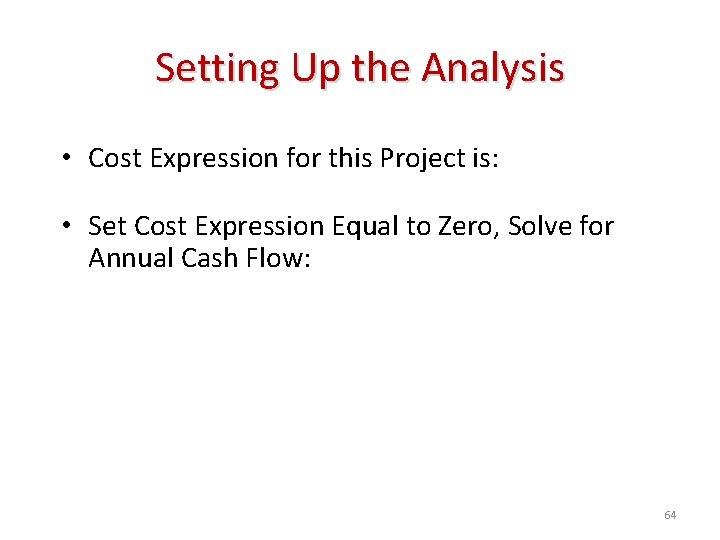 Setting Up the Analysis

• Cost Expression for this Project is:

• Set Cost Expression Equal to Zero, Solve for Annual Cash Flow:

64